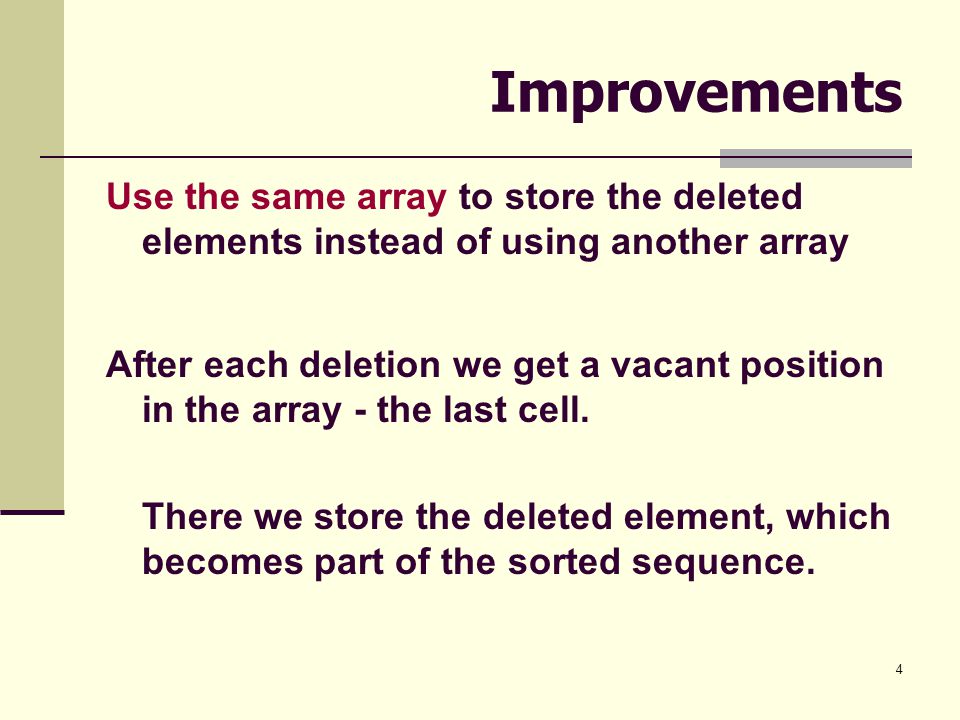 Improvements

Use the same array to store the deleted elements instead of using another array

After each deletion we get a vacant position in the array - the last cell.

There we store the deleted element, which becomes part of the sorted sequence.

4